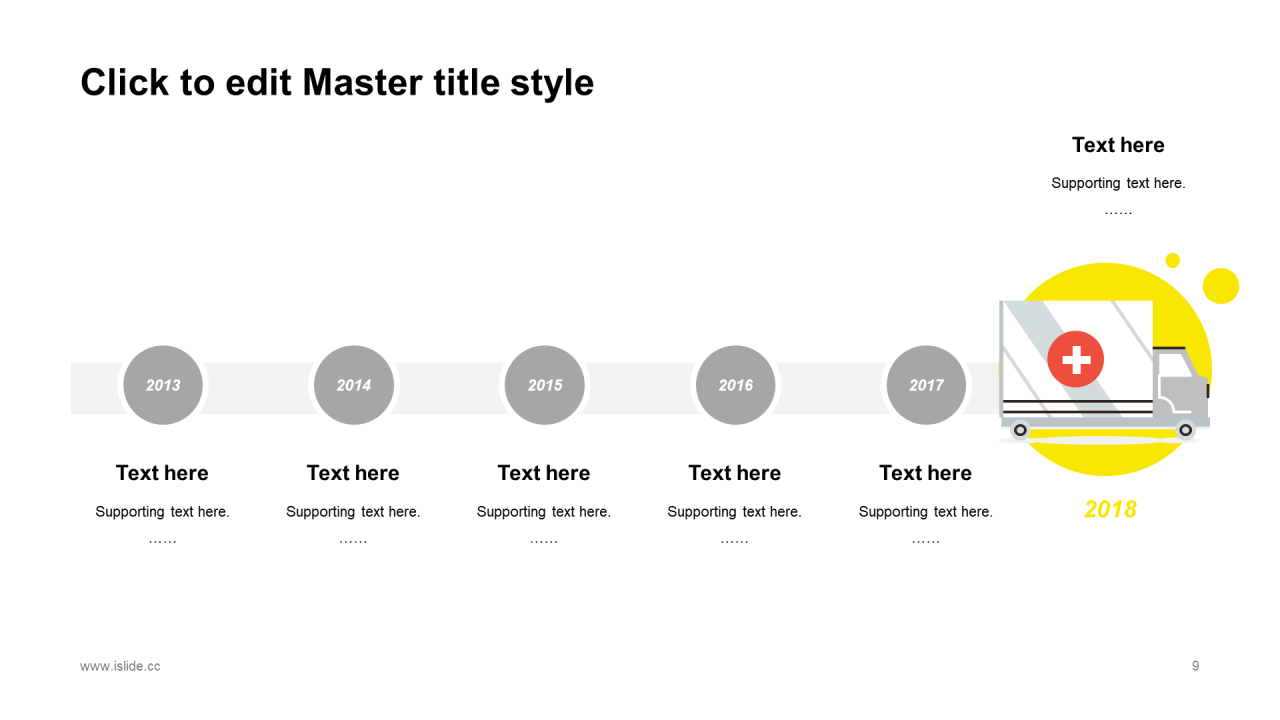 Click to edit Master title style

Text here

Supporting text here.

……

2013

2014

2015

2016

2017

Text here

Supporting text here.

……

Text here

Supporting text here.

……

Text here

Supporting text here.

……

Text here

Supporting text here.

……

Text here

Supporting text here.

……

2018

www.islide.cc

9